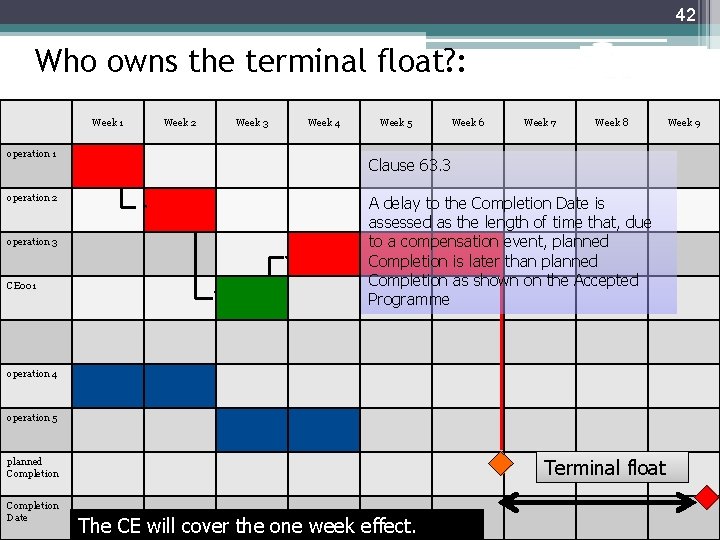 42

Who owns the terminal float?:

| | Week 1 | Week 2 | Week 3 | Week 4 | Week 5 | Week 6 | Week 7 | Week 8 | Week 9 |
|---|---|---|---|---|---|---|---|---|---|
| operation 1 | | | | | | | | | |
| operation 2 | | | | | | | | | |
| operation 3 | | | | | | | | | |
| CE001 | | | | | | | | | |
| | | | | | | | | | |
| operation 4 | | | | | | | | | |
| operation 5 | | | | | | | | | |
| planned Completion | | | | | | | | | |
| Completion Date | | | | | | | | | |

Clause 63.3

A delay to the Completion Date is assessed as the length of time that, due to a compensation event, planned Completion is later than planned Completion as shown on the Accepted Programme

Terminal float

The CE will cover the one week effect.